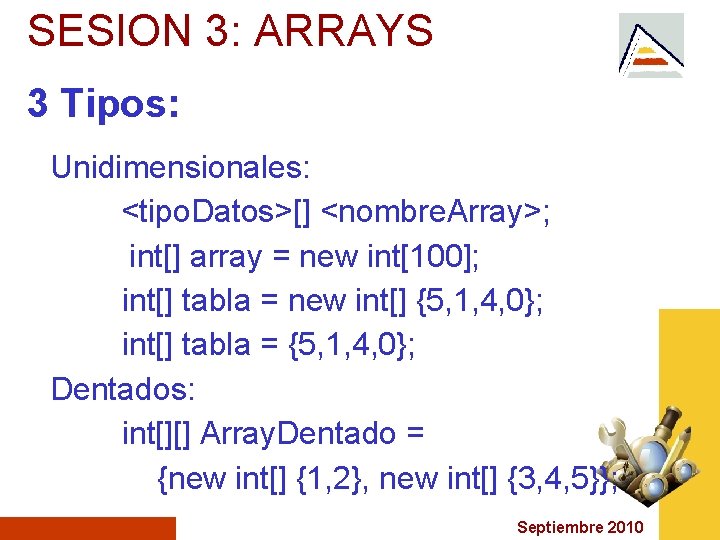 SESION 3: ARRAYS

3 Tipos:

Unidimensionales:

<tipoDatos>[] <nombreArray>;

int[] array = new int[100];

int[] tabla = new int[] {5,1,4,0};

int[] tabla = {5,1,4,0};

Dentados:

int[][] ArrayDentado =

{new int[] {1,2}, new int[] {3,4,5}};

Septiembre 2010